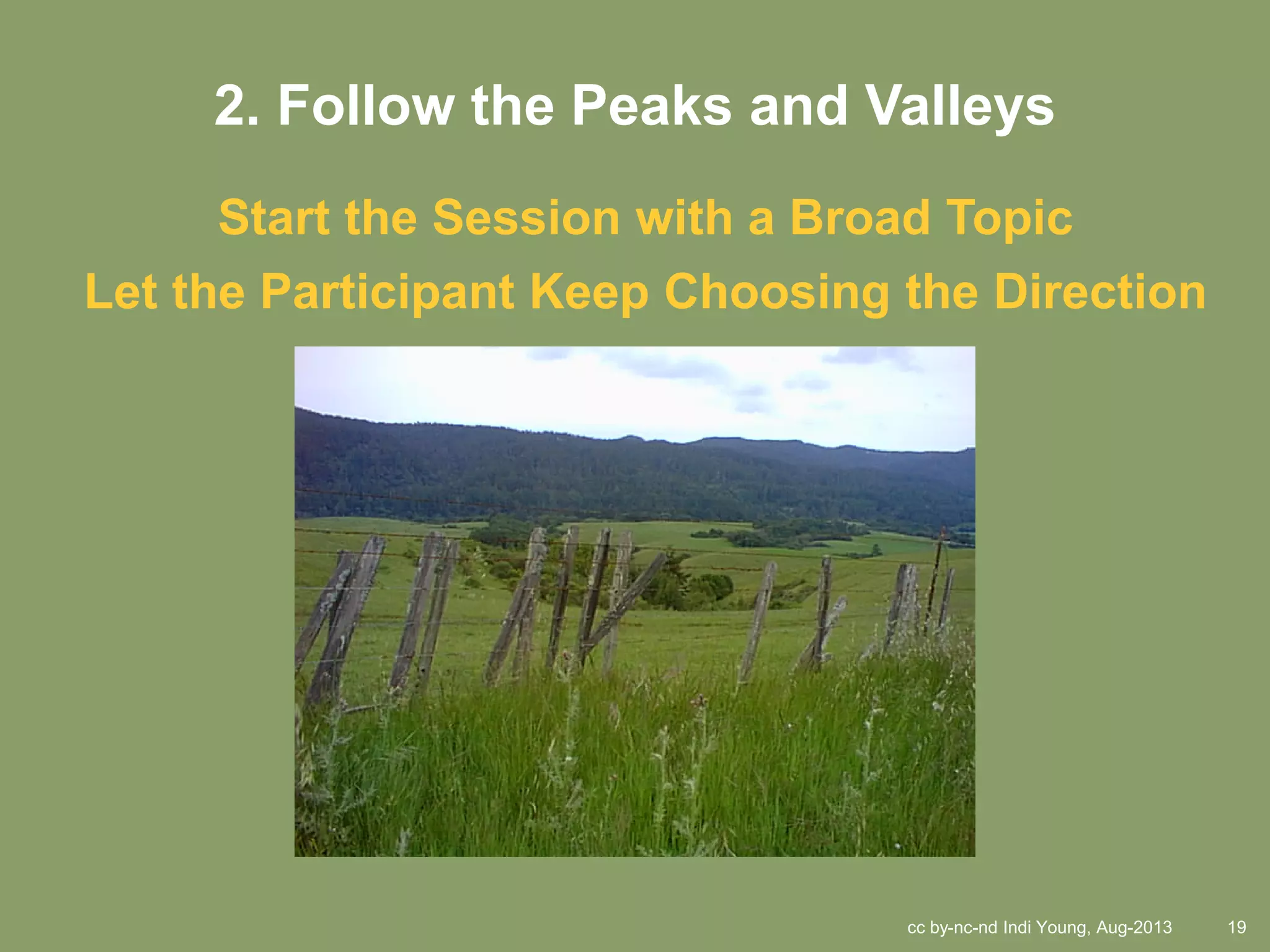 2. Follow the Peaks and Valleys

Start the Session with a Broad Topic

Let the Participant Keep Choosing the Direction

cc by-nc-nd Indi Young, Aug-2013 19